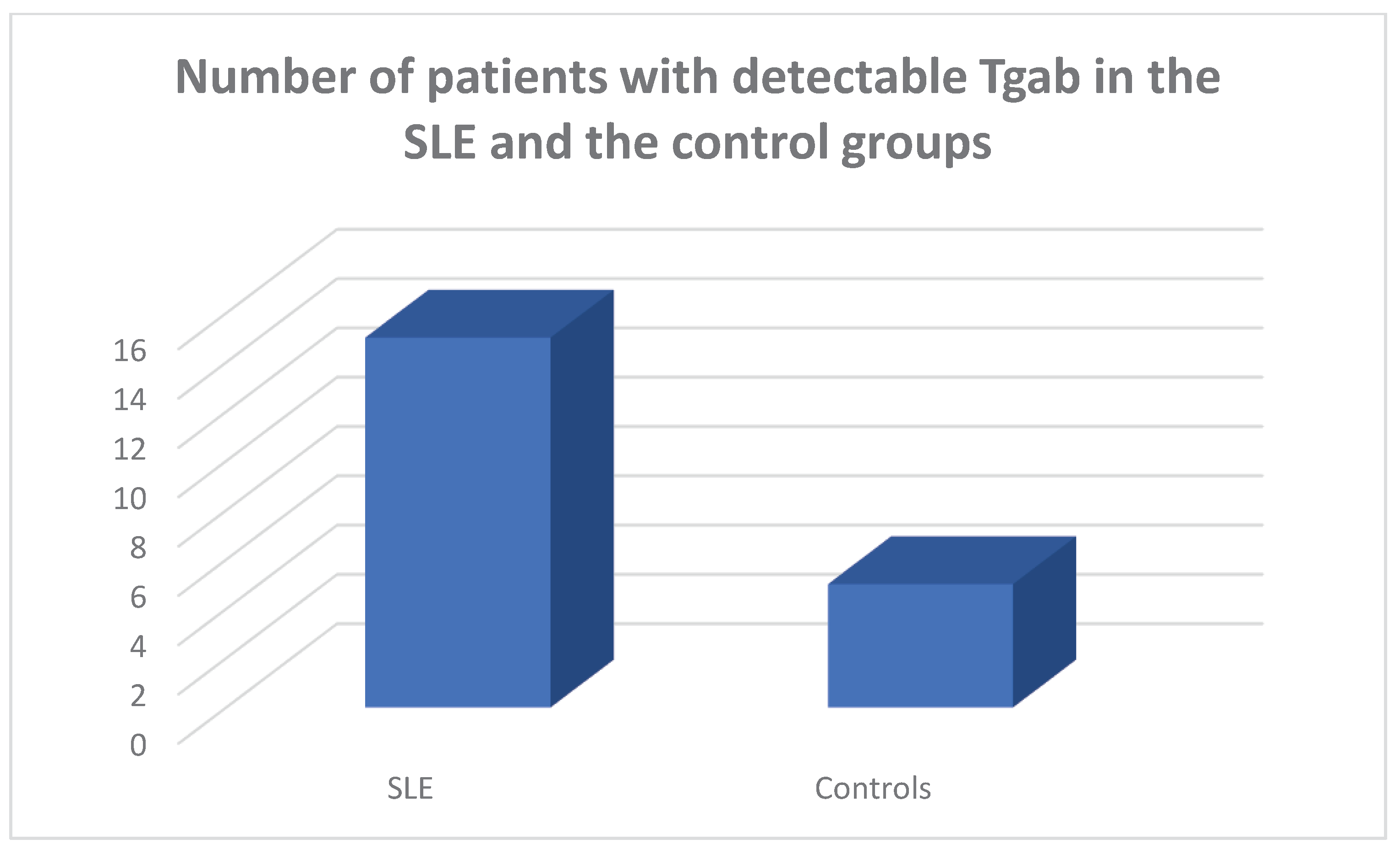 Number of patients with detectable Tgab in the SLE and the control groups

16
14
12
10
8
6
4
2
0

SLE
Controls